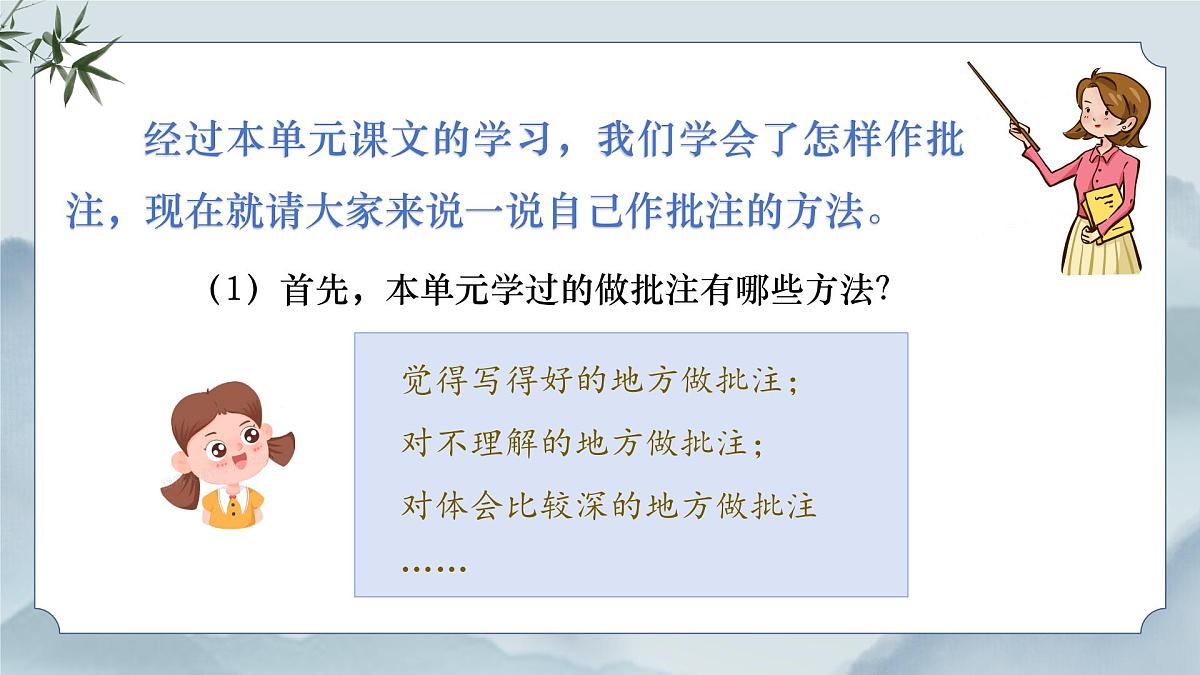 经过本单元课文的学习，我们学会了怎样作批注，现在就请大家来说一说自己作批注的方法。

（1）首先，本单元学过的做批注有哪些方法?

觉得写得好的地方做批注；
对不理解的地方做批注；
对体会比较深的地方做批注
……